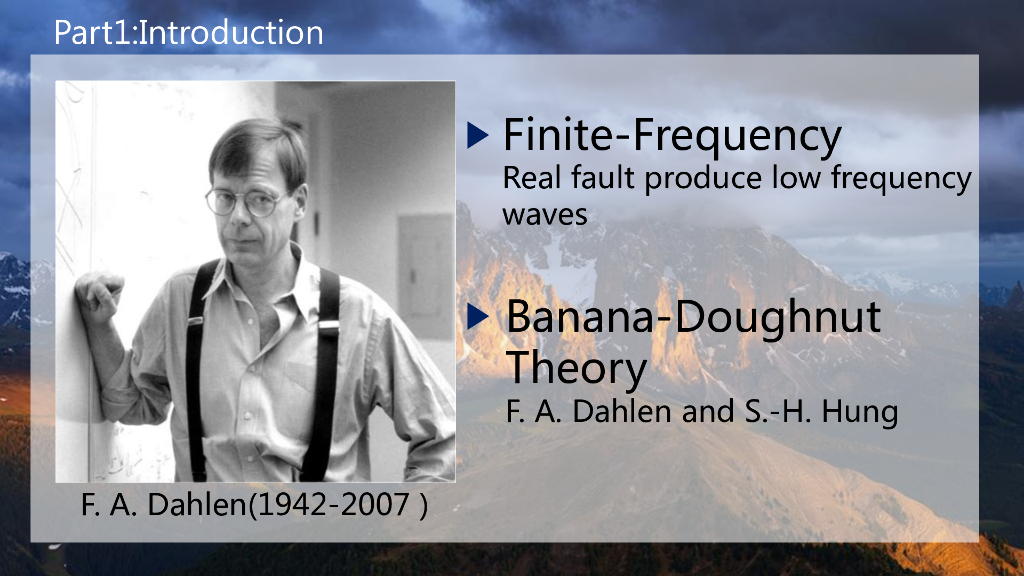 Part1:Introduction

Finite-Frequency
Real fault produce low frequency waves

Banana-Doughnut Theory
F. A. Dahlen and S.-H. Hung

F. A. Dahlen(1942-2007 )